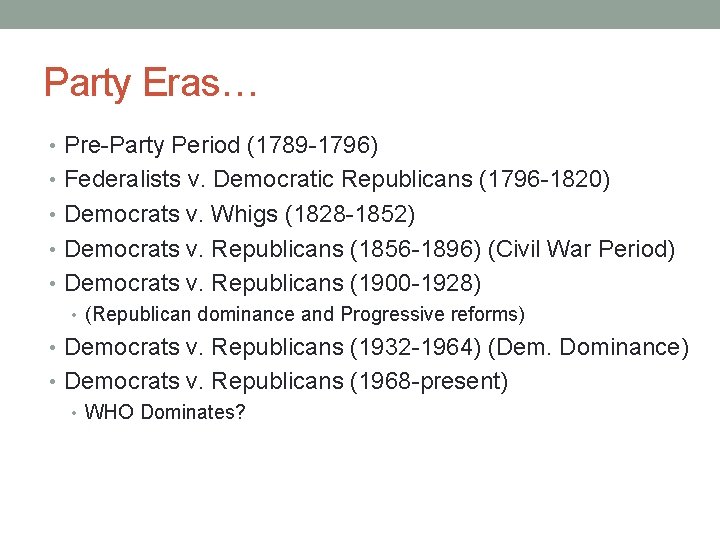 Party Eras…

• Pre-Party Period (1789-1796)
• Federalists v. Democratic Republicans (1796-1820)
• Democrats v. Whigs (1828-1852)
• Democrats v. Republicans (1856-1896) (Civil War Period)
• Democrats v. Republicans (1900-1928)
  • (Republican dominance and Progressive reforms)
• Democrats v. Republicans (1932-1964) (Dem. Dominance)
• Democrats v. Republicans (1968-present)
  • WHO Dominates?